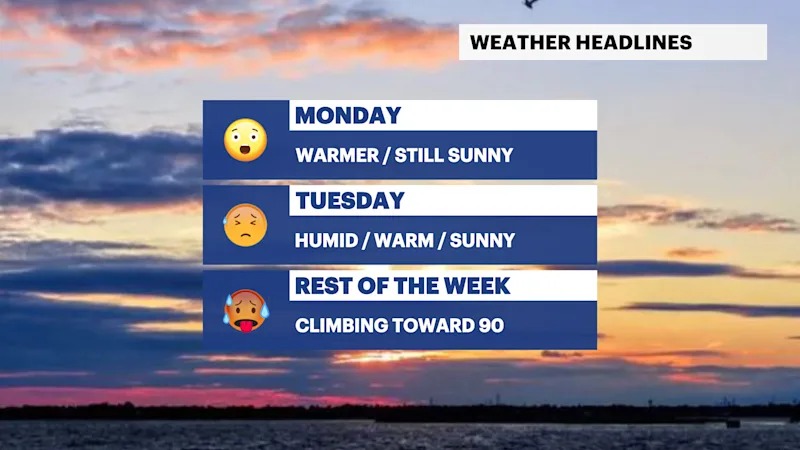 WEATHER HEADLINES

MONDAY

WARMER / STILL SUNNY

TUESDAY

HUMID / WARM / SUNNY

REST OF THE WEEK

CLIMBING TOWARD 90